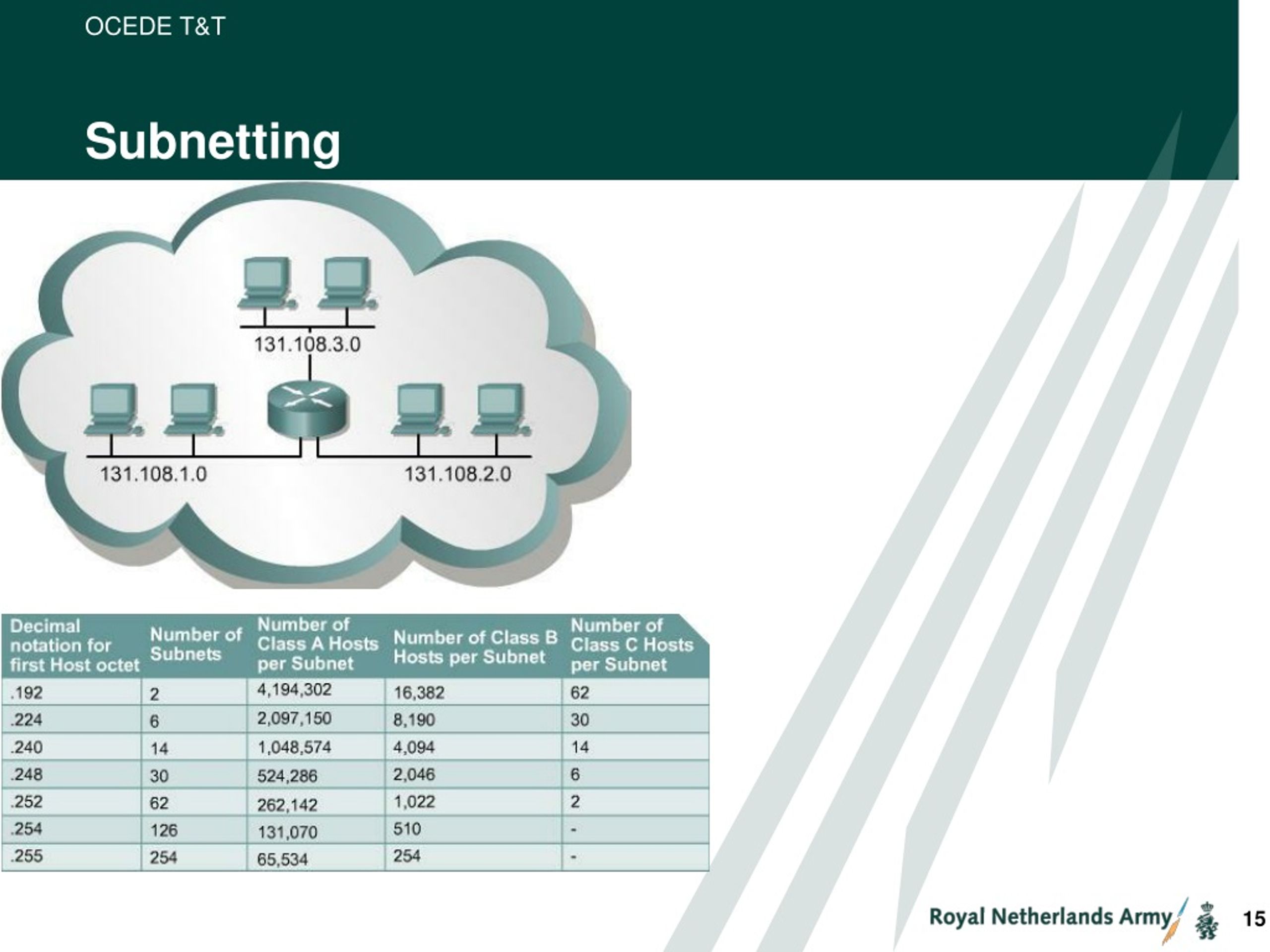 OCEDE T&T

Subnetting

131.108.3.0

131.108.1.0

131.108.2.0

| Decimal notation for first Host octet | Number of Subnets | Number of Class A Hosts per Subnet | Number of Class B Hosts per Subnet | Number of Class C Hosts per Subnet |
|---|---|---|---|---|
| .192 | 2 | 4,194,302 | 16,382 | 62 |
| .224 | 6 | 2,097,150 | 8,190 | 30 |
| .240 | 14 | 1,048,574 | 4,094 | 14 |
| .248 | 30 | 524,286 | 2,046 | 6 |
| .252 | 62 | 262,142 | 1,022 | 2 |
| .254 | 126 | 131,070 | 510 | - |
| .255 | 254 | 65,534 | 254 | - |

Royal Netherlands Army

15